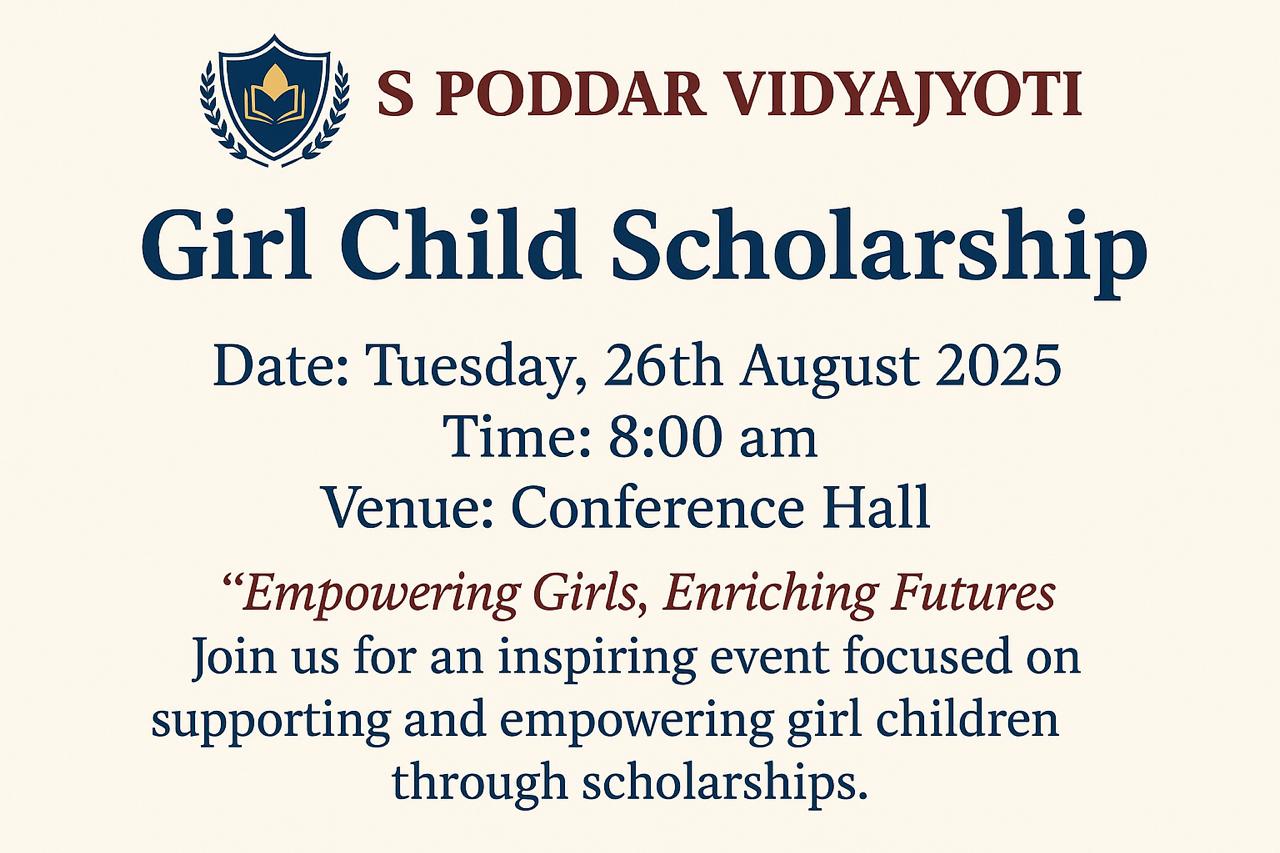 S PODDAR VIDYAJYOTI

Girl Child Scholarship

Date: Tuesday, 26th August 2025
Time: 8:00 am
Venue: Conference Hall

“Empowering Girls, Enriching Futures
Join us for an inspiring event focused on supporting and empowering girl children through scholarships.